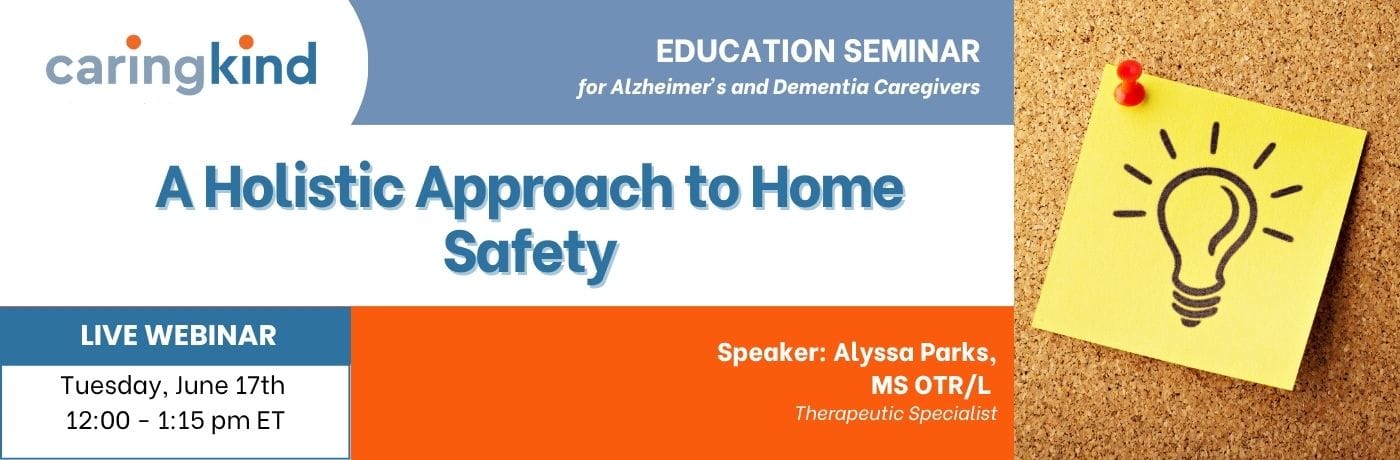 caringkind

EDUCATION SEMINAR
for Alzheimer's and Dementia Caregivers

A Holistic Approach to Home Safety

LIVE WEBINAR
Tuesday, June 17th
12:00 - 1:15 pm ET

Speaker: Alyssa Parks, MS OTR/L
Therapeutic Specialist